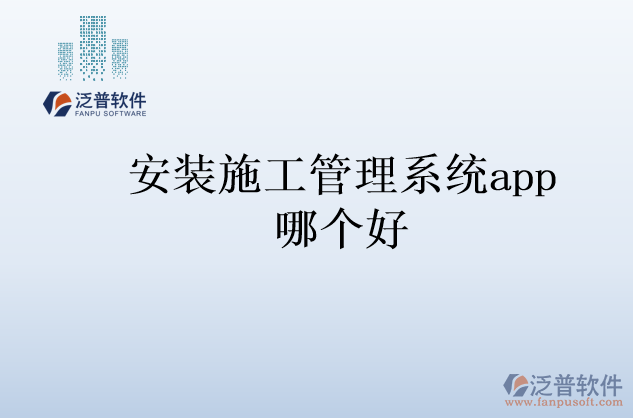 泛普软件
FANPU SOFTWARE

安装施工管理系统app哪个好

泛普软件
www.fanpusoft.com